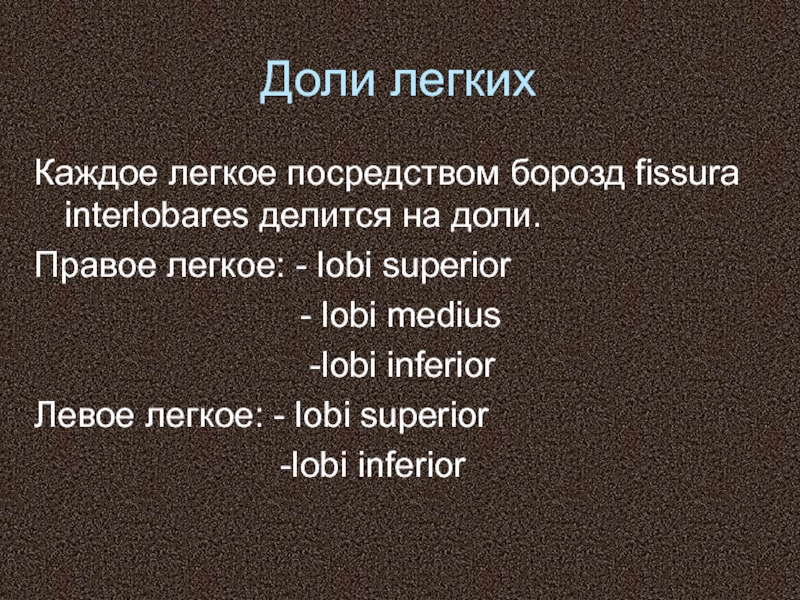 Доли легких

Каждое легкое посредством борозд fissura interlobares делится на доли.

Правое легкое: - lobi superior

- lobi medius

-lobi inferior

Левое легкое: - lobi superior

-lobi inferior